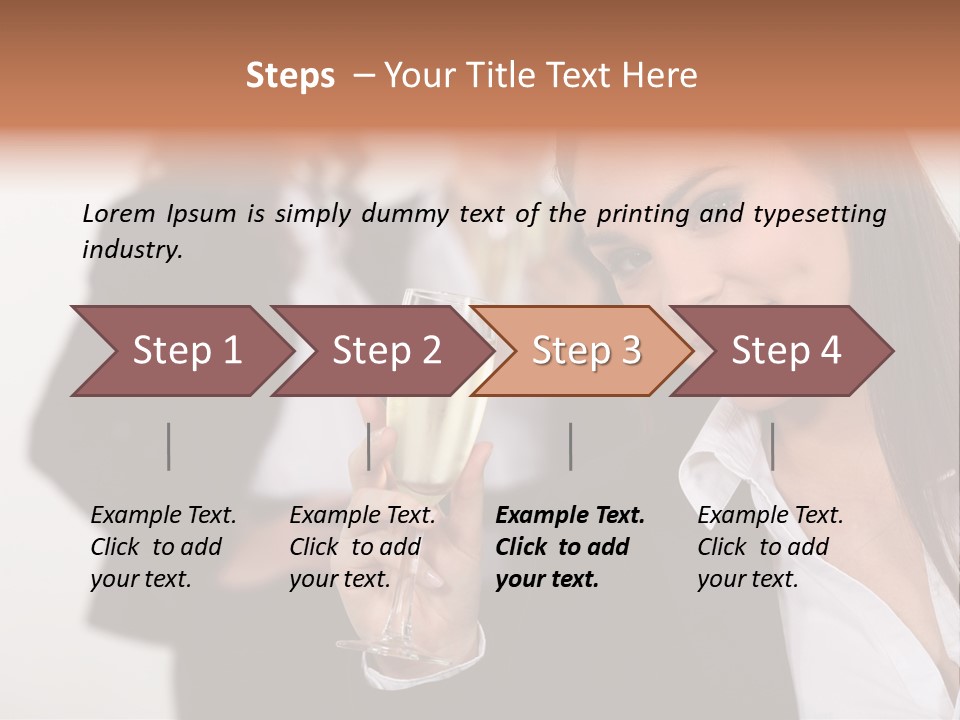 Steps – Your Title Text Here

Lorem Ipsum is simply dummy text of the printing and typesetting industry.

Step 1

Step 2

Step 3

Step 4

Example Text. Click to add your text.

Example Text. Click to add your text.

Example Text. Click to add your text.

Example Text. Click to add your text.